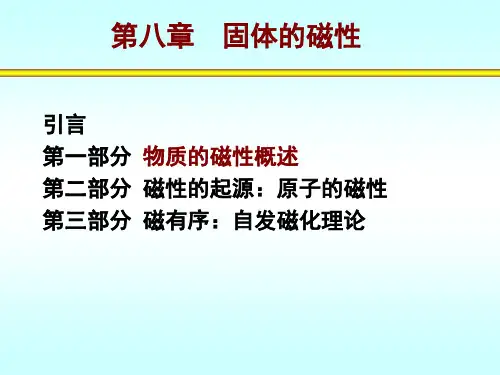 第八章　固体的磁性

引言
第一部分 物质的磁性概述
第二部分 磁性的起源：原子的磁性
第三部分 磁有序：自发磁化理论